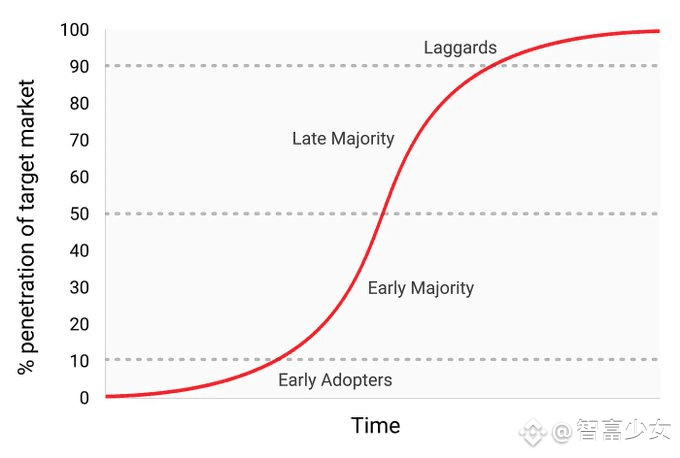 % penetration of target market

100
90
80
70
60
50
40
30
20
10
0

Laggards
Late Majority
Early Majority
Early Adopters

Time

@智富少女